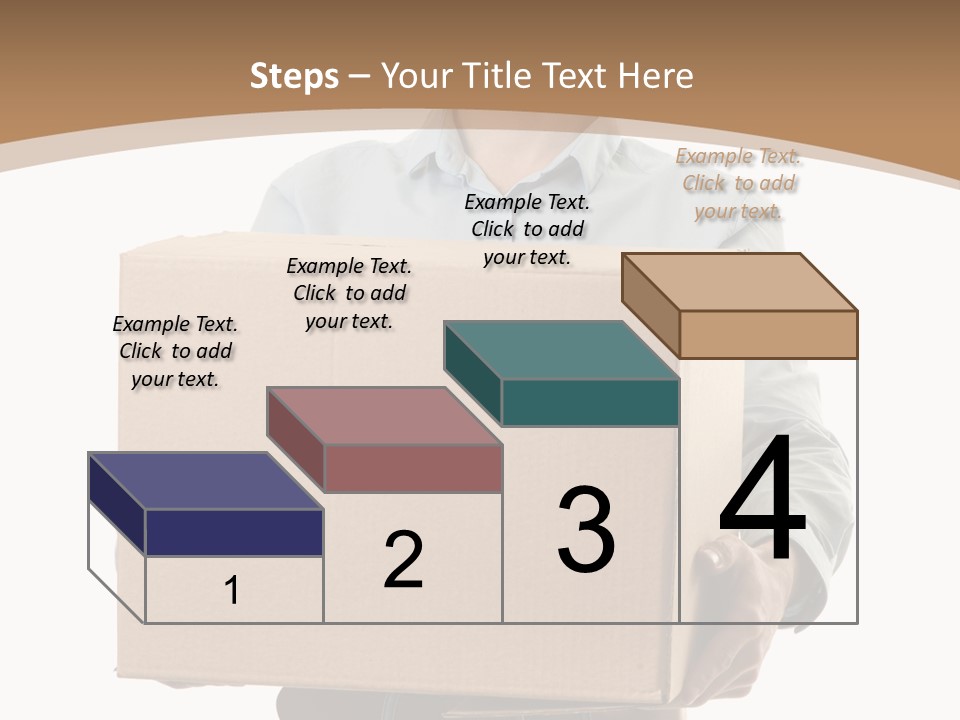 Steps – Your Title Text Here

Example Text. Click to add your text.

Example Text. Click to add your text.

Example Text. Click to add your text.

Example Text. Click to add your text.

1

2

3

4